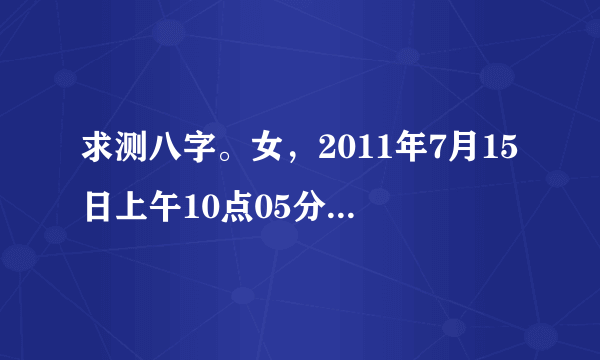 求测八字。女，2011年7月15日上午10点05分...